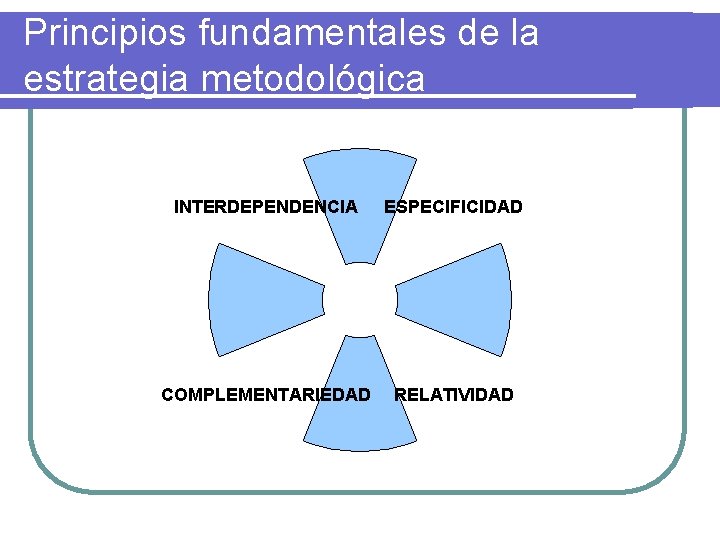 Principios fundamentales de la estrategia metodológica

INTERDEPENDENCIA

ESPECIFICIDAD

COMPLEMENTARIEDAD

RELATIVIDAD